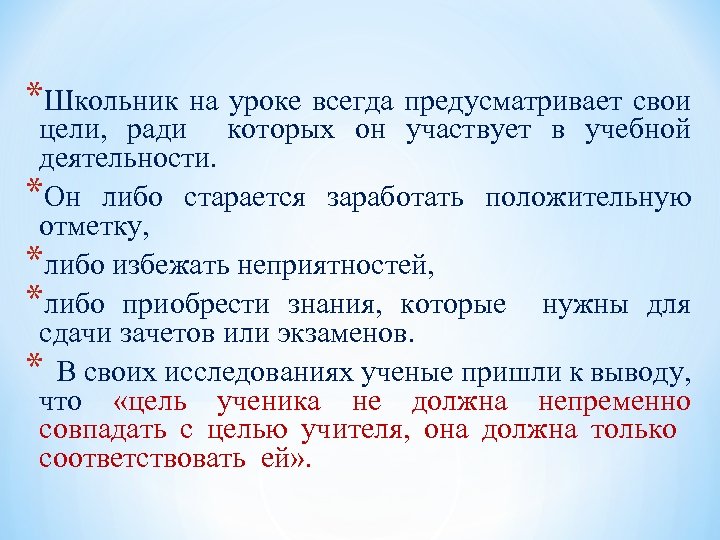 *Школьник на уроке всегда предусматривает свои цели, ради которых он участвует в учебной деятельности.

*Он либо старается заработать положительную отметку,

*либо избежать неприятностей,

*либо приобрести знания, которые нужны для сдачи зачетов или экзаменов.

* В своих исследованиях ученые пришли к выводу, что «цель ученика не должна непременно совпадать с целью учителя, она должна только соответствовать ей».